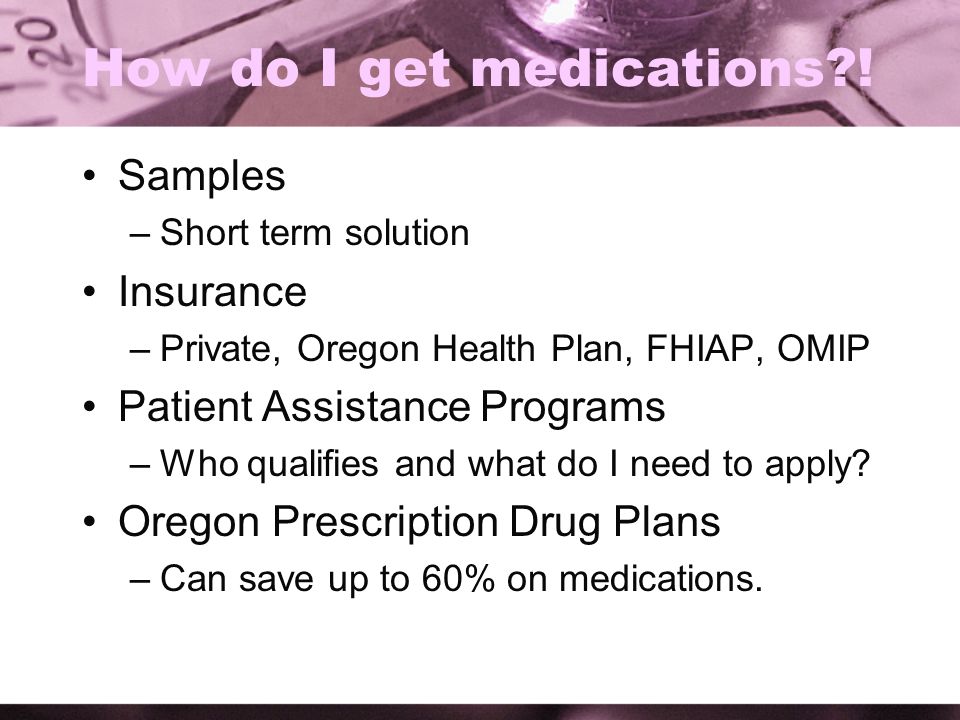 How do I get medications?!

• Samples
– Short term solution
• Insurance
– Private, Oregon Health Plan, FHIAP, OMIP
• Patient Assistance Programs
– Who qualifies and what do I need to apply?
• Oregon Prescription Drug Plans
– Can save up to 60% on medications.